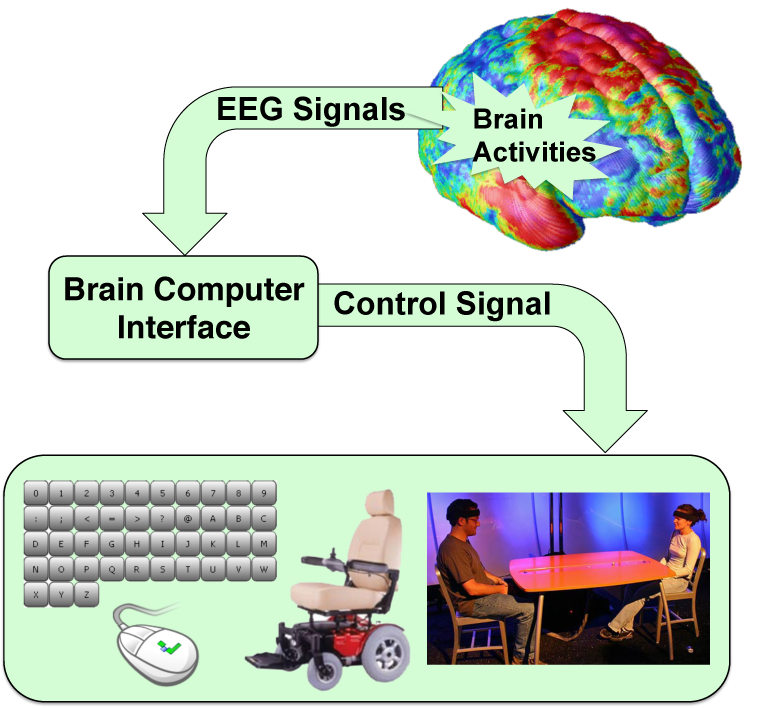 EEG Signals

Brain Activities

Brain Computer Interface

Control Signal

0 1 2 3 4 5 6 7 8 9
: ; < = > ? @ A B C
D E F G H I J K L M
N O P Q R S T U V W
X Y Z